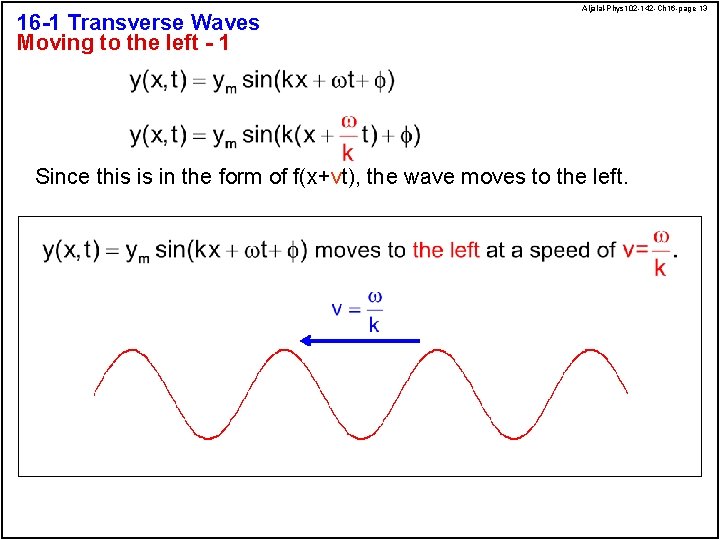 Aljalal-Phys102-142-Ch16-page 13

16-1 Transverse Waves
Moving to the left - 1

$y(x,t) = y_m \sin(kx + \omega t + \phi)$

$y(x,t) = y_m \sin(k(x + \frac{\omega}{k}t) + \phi)$

Since this is in the form of f(x+vt), the wave moves to the left.

$y(x,t) = y_m \sin(kx + \omega t + \phi)$ moves to the left at a speed of $v = \frac{\omega}{k}$.

$v = \frac{\omega}{k}$